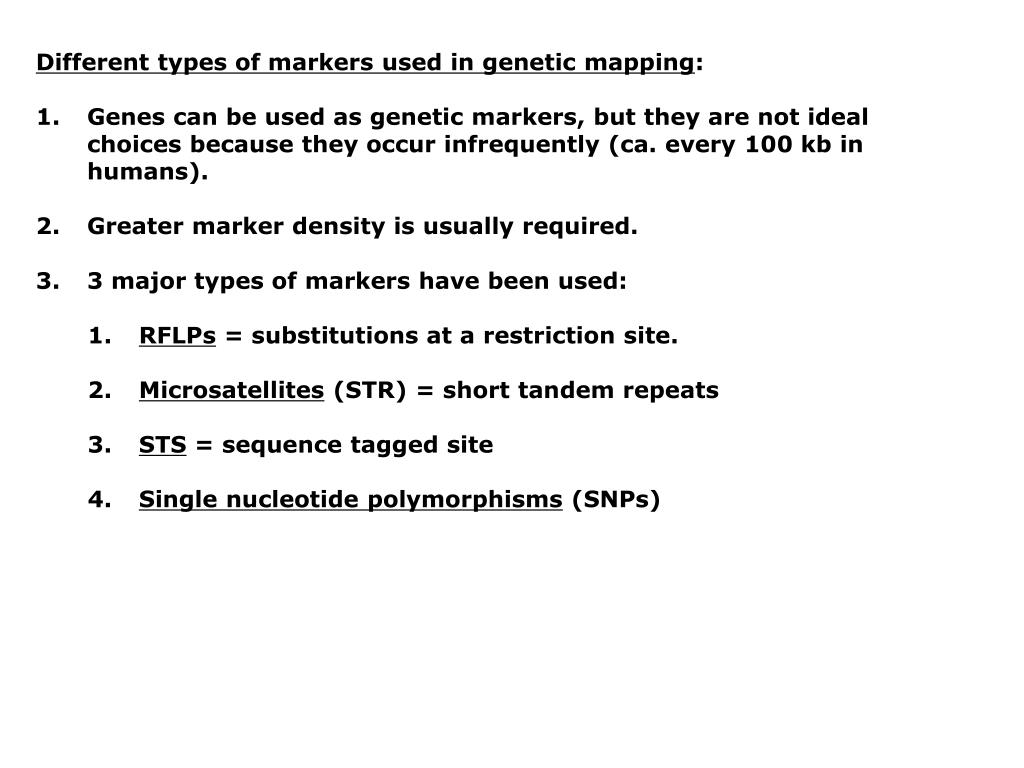 Different types of markers used in genetic mapping:

1. Genes can be used as genetic markers, but they are not ideal choices because they occur infrequently (ca. every 100 kb in humans).

2. Greater marker density is usually required.

3. 3 major types of markers have been used:

1. RFLPs = substitutions at a restriction site.

2. Microsatellites (STR) = short tandem repeats

3. STS = sequence tagged site

4. Single nucleotide polymorphisms (SNPs)